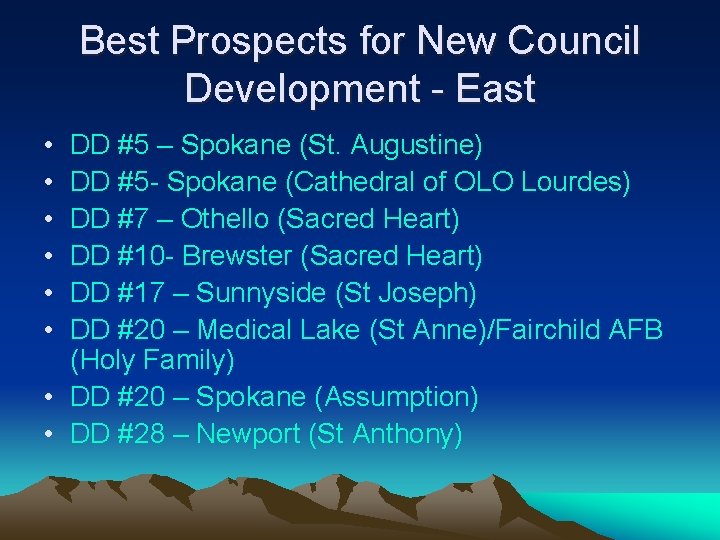 Best Prospects for New Council Development - East

• DD #5 – Spokane (St. Augustine)
• DD #5- Spokane (Cathedral of OLO Lourdes)
• DD #7 – Othello (Sacred Heart)
• DD #10- Brewster (Sacred Heart)
• DD #17 – Sunnyside (St Joseph)
• DD #20 – Medical Lake (St Anne)/Fairchild AFB (Holy Family)
• DD #20 – Spokane (Assumption)
• DD #28 – Newport (St Anthony)